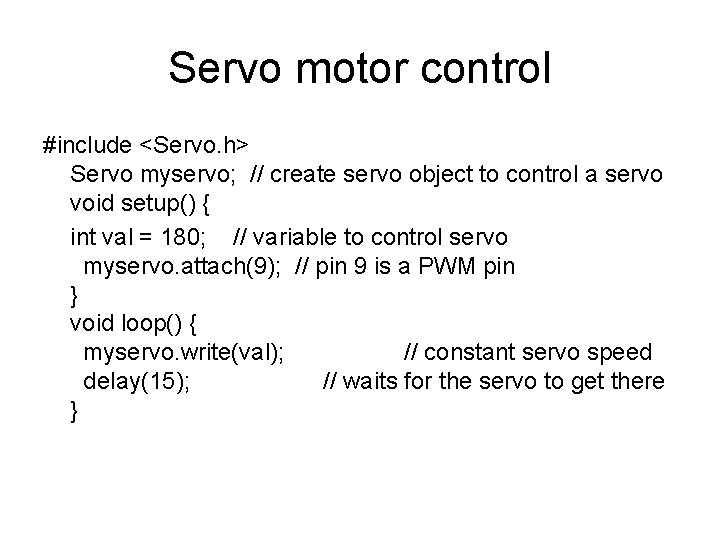 Servo motor control

#include <Servo.h>
Servo myservo; // create servo object to control a servo
void setup() {
int val = 180; // variable to control servo
myservo.attach(9); // pin 9 is a PWM pin
}
void loop() {
myservo.write(val); // constant servo speed
delay(15); // waits for the servo to get there
}